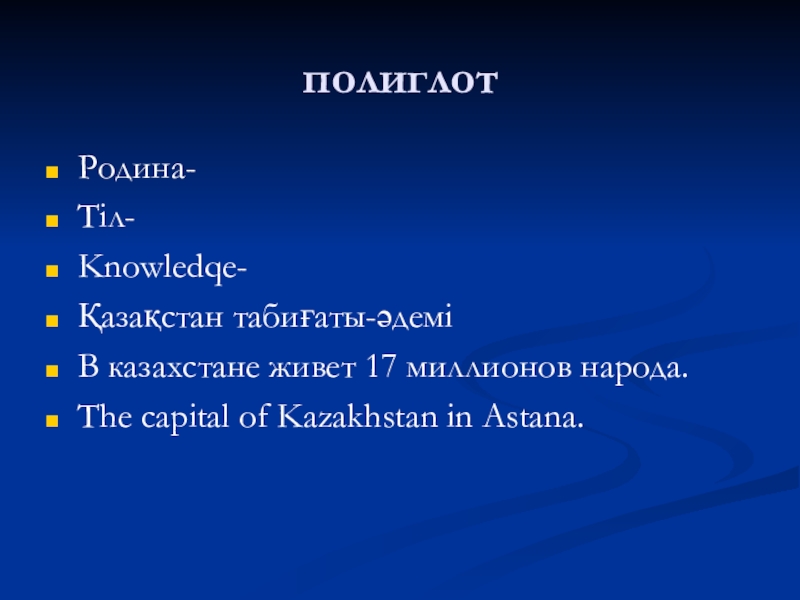 ПОЛИГЛОТ

Родина-

Тіл-

Knowledqe-

Қазақстан табиғаты-әдемі

В казахстане живет 17 миллионов народа.

The capital of Kazakhstan in Astana.